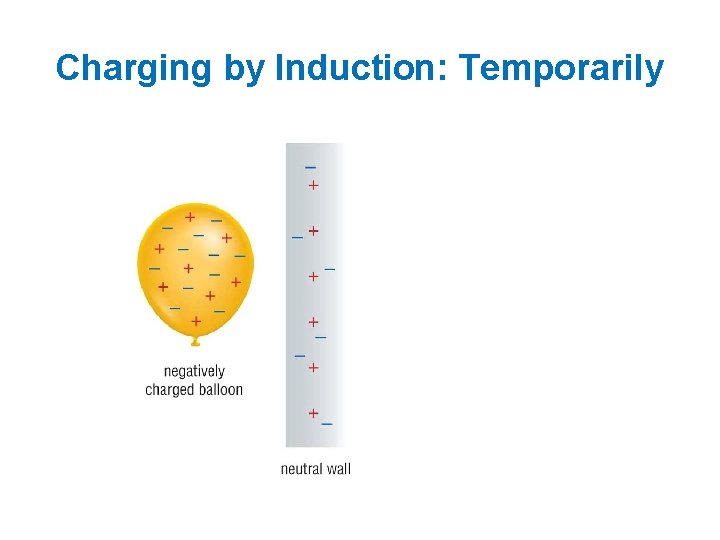 Charging by Induction: Temporarily

negatively charged balloon

neutral wall